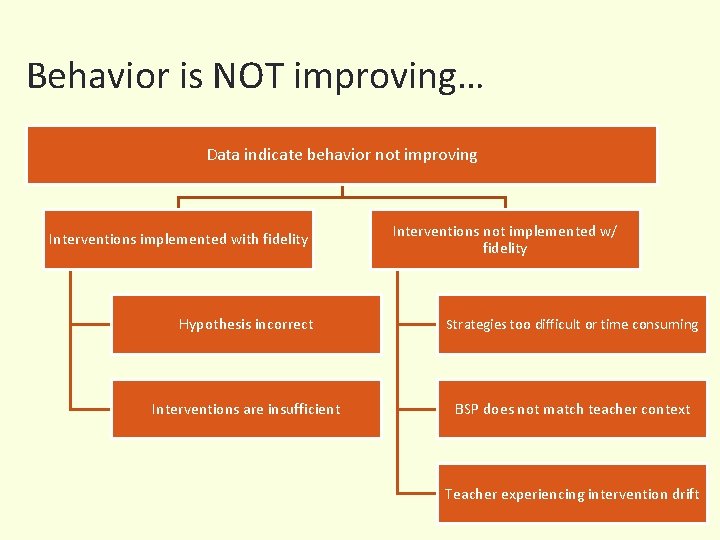 Behavior is NOT improving…

Data indicate behavior not improving

Interventions implemented with fidelity

Hypothesis incorrect

Interventions are insufficient

Interventions not implemented w/ fidelity

Strategies too difficult or time consuming

BSP does not match teacher context

Teacher experiencing intervention drift